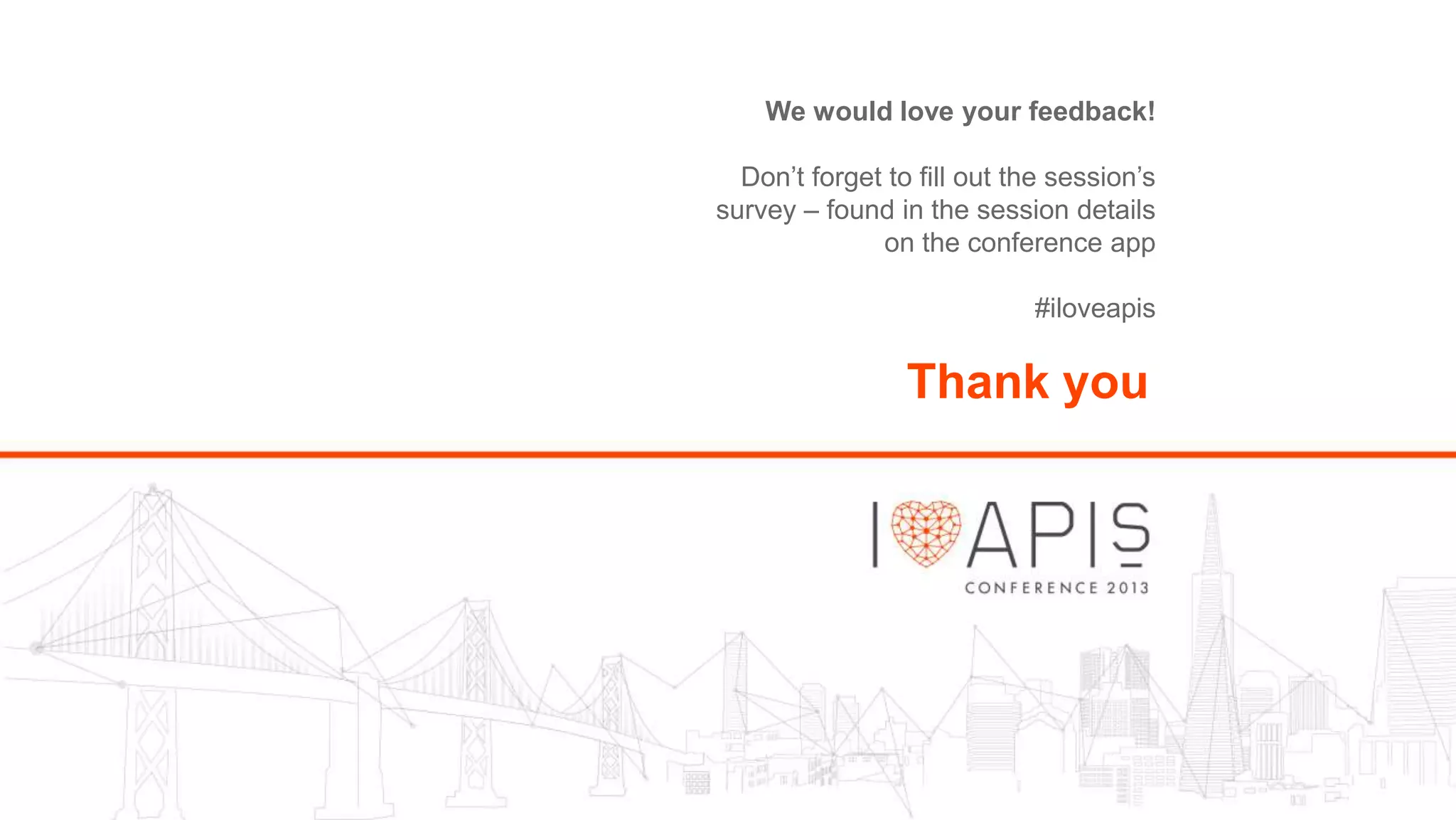 We would love your feedback!

Don't forget to fill out the session's survey – found in the session details on the conference app

#iloveapis

Thank you

I APIS

CONFERENCE 2013